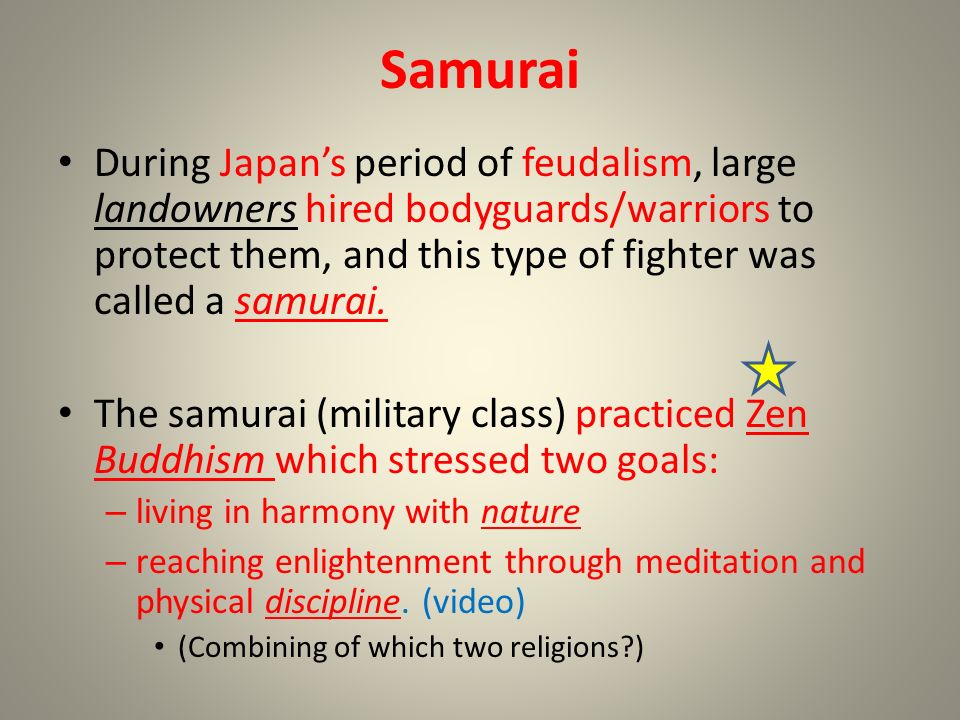 Samurai

• During Japan's period of feudalism, large landowners hired bodyguards/warriors to protect them, and this type of fighter was called a samurai.

• The samurai (military class) practiced Zen Buddhism which stressed two goals:
– living in harmony with nature
– reaching enlightenment through meditation and physical discipline. (video)
• (Combining of which two religions?)